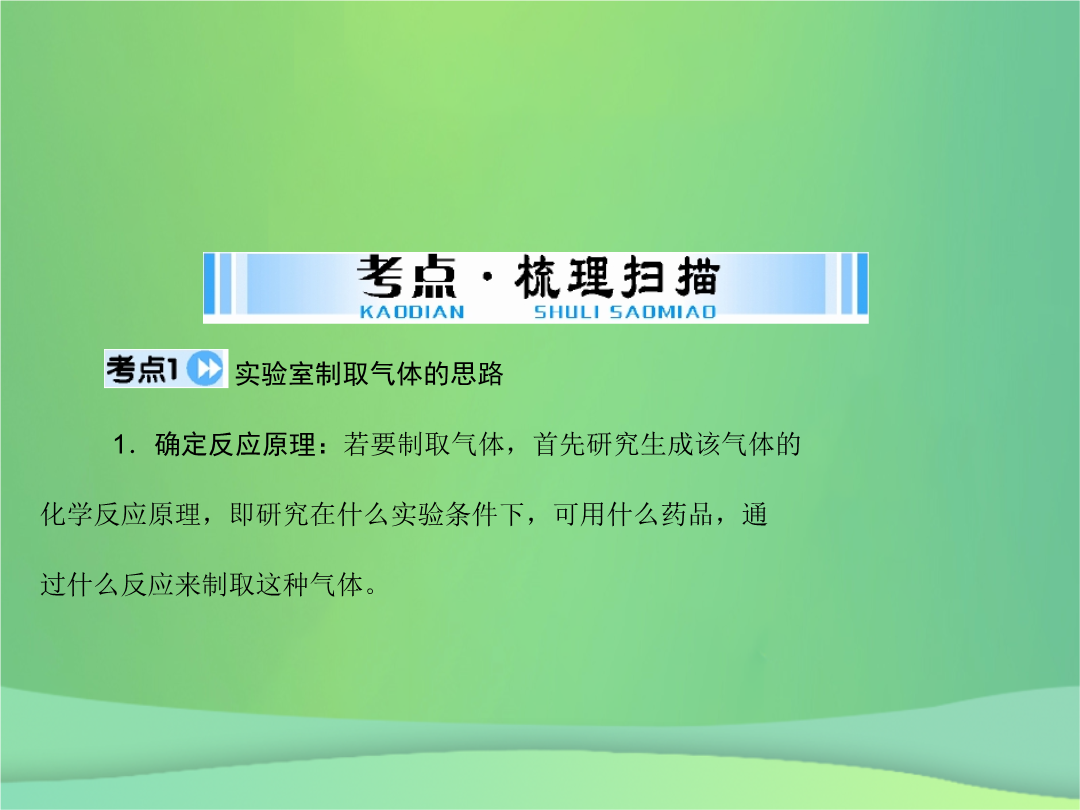 考点·梳理扫描
KAODIAN SHULI SAOMIAO

考点1 实验室制取气体的思路

1．确定反应原理：若要制取气体，首先研究生成该气体的化学反应原理，即研究在什么实验条件下，可用什么药品，通过什么反应来制取这种气体。